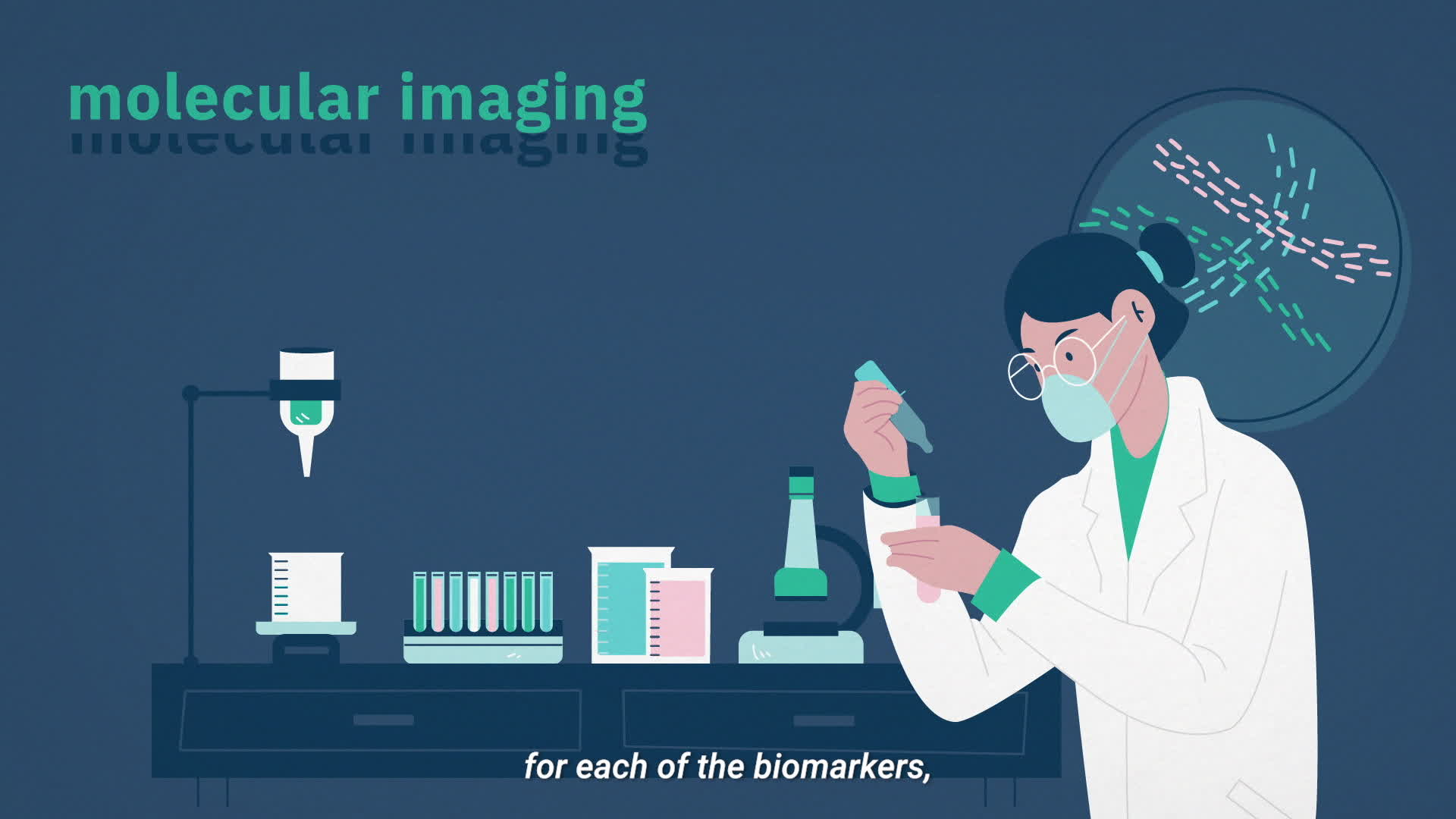 molecular imaging

for each of the biomarkers,